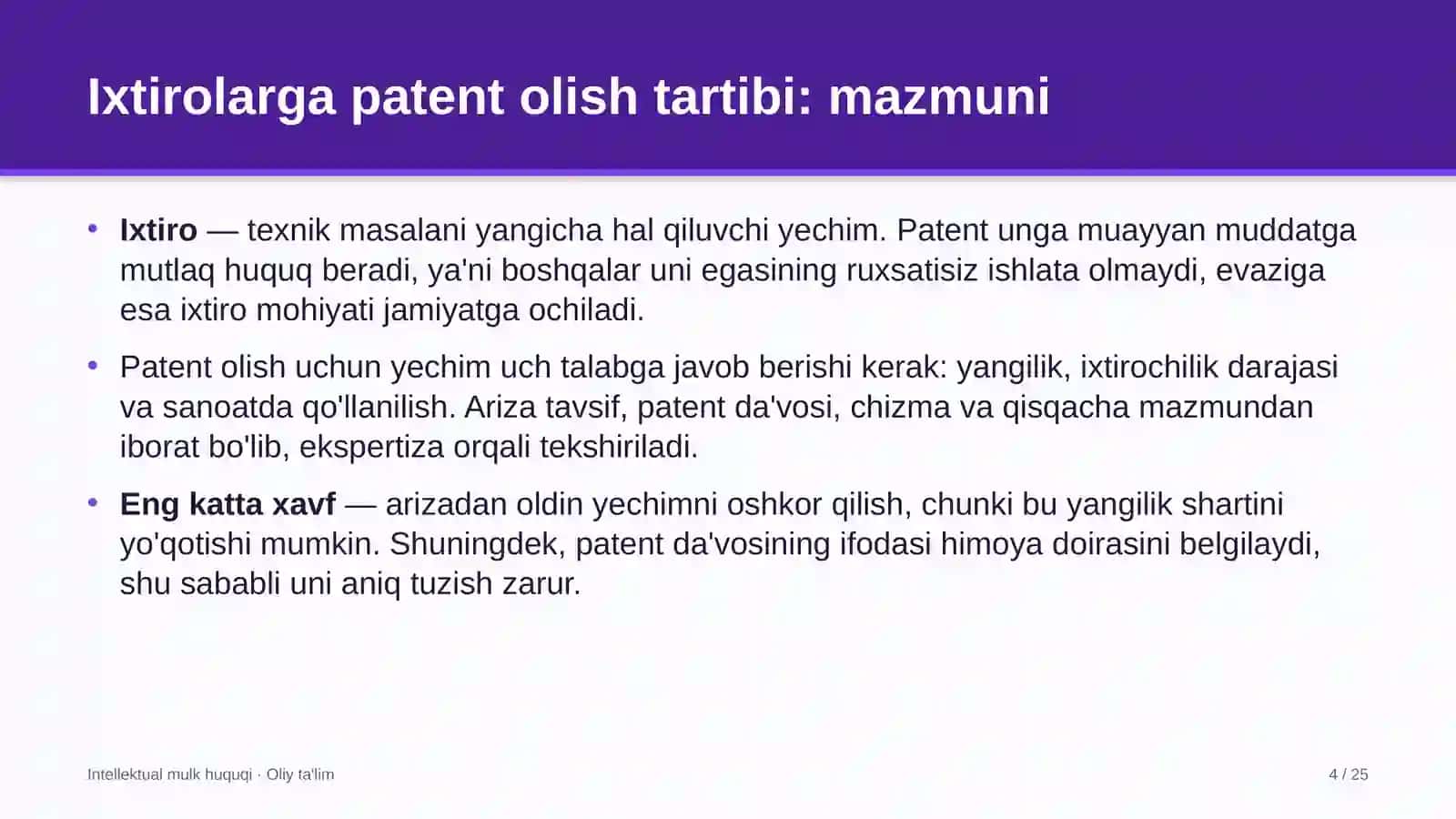 Ixtirolarga patent olish tartibi: mazmuni

• Ixtiro — texnik masalani yangicha hal qiluvchi yechim. Patent unga muayyan muddatga mutlaq huquq beradi, ya'ni boshqalar uni egasining ruxsatisiz ishlata olmaydi, evaziga esa ixtiro mohiyati jamiyatga ochiladi.

• Patent olish uchun yechim uch talabga javob berishi kerak: yangilik, ixtirochilik darajasi va sanoatda qo'llanilish. Ariza tavsif, patent da'vosi, chizma va qisqacha mazmundan iborat bo'lib, ekspertiza orqali tekshiriladi.

• Eng katta xavf — arizadan oldin yechimni oshkor qilish, chunki bu yangilik shartini yo'qotishi mumkin. Shuningdek, patent da'vosining ifodasi himoya doirasini belgilaydi, shu sababli uni aniq tuzish zarur.

Intellektual mulk huquqi · Oliy ta'lim

4 / 25